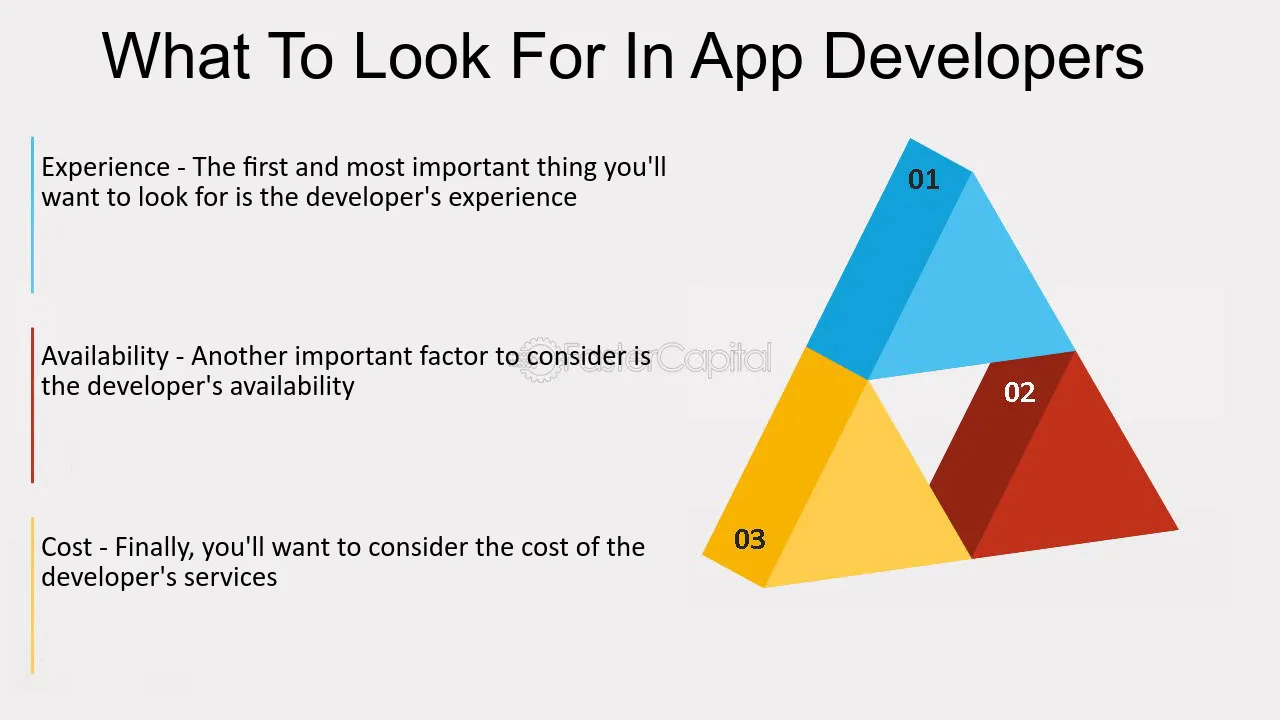 What To Look For In App Developers

Experience - The first and most important thing you'll want to look for is the developer's experience

Availability - Another important factor to consider is the developer's availability

Cost - Finally, you'll want to consider the cost of the developer's services

01

02

03

FasterCapital